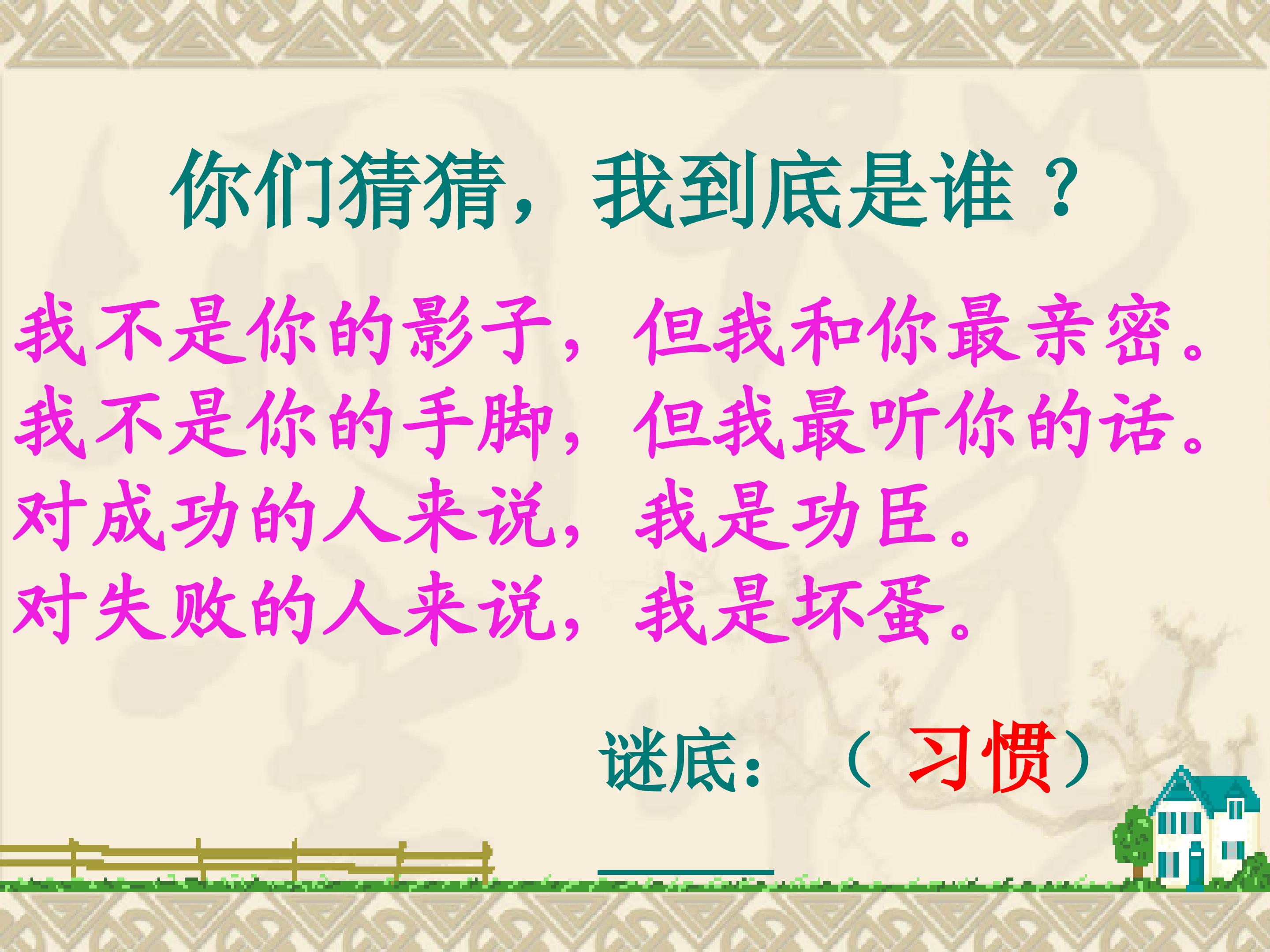 你们猜猜，我到底是谁？

我不是你的影子，但我和你最亲密。
我不是你的手脚，但我最听你的话。
对成功的人来说，我是功臣。
对失败的人来说，我是坏蛋。

谜底：（习惯）